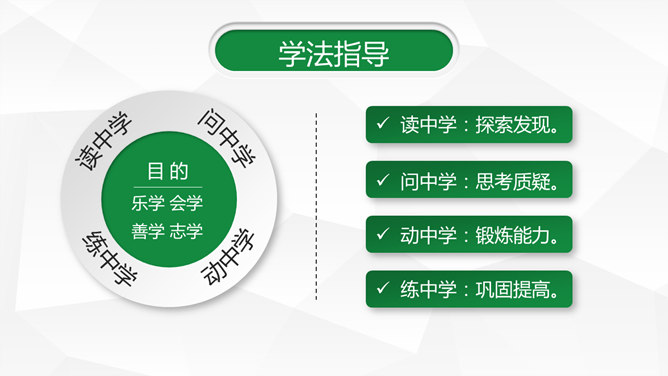 学法指导

读中学
问中学
目的
乐学 会学
善学 志学
练中学
动中学

✓ 读中学：探索发现。

✓ 问中学：思考质疑。

✓ 动中学：锻炼能力。

✓ 练中学：巩固提高。